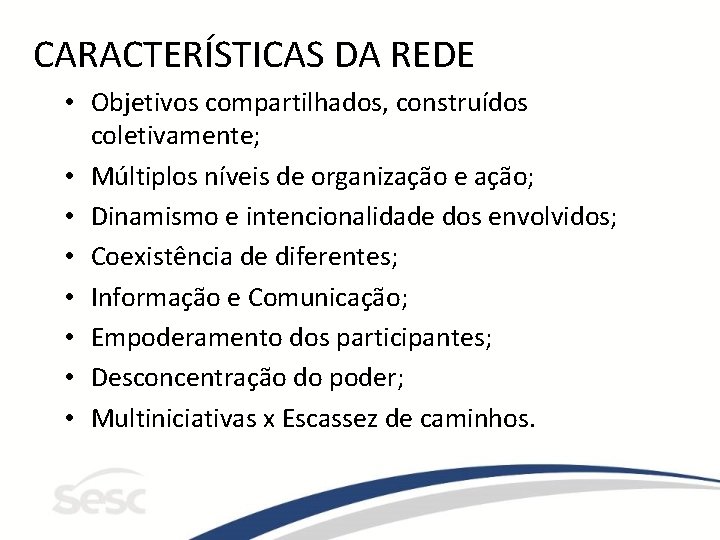 CARACTERÍSTICAS DA REDE

• Objetivos compartilhados, construídos coletivamente;
• Múltiplos níveis de organização e ação;
• Dinamismo e intencionalidade dos envolvidos;
• Coexistência de diferentes;
• Informação e Comunicação;
• Empoderamento dos participantes;
• Desconcentração do poder;
• Multiniciativas x Escassez de caminhos.

sesc